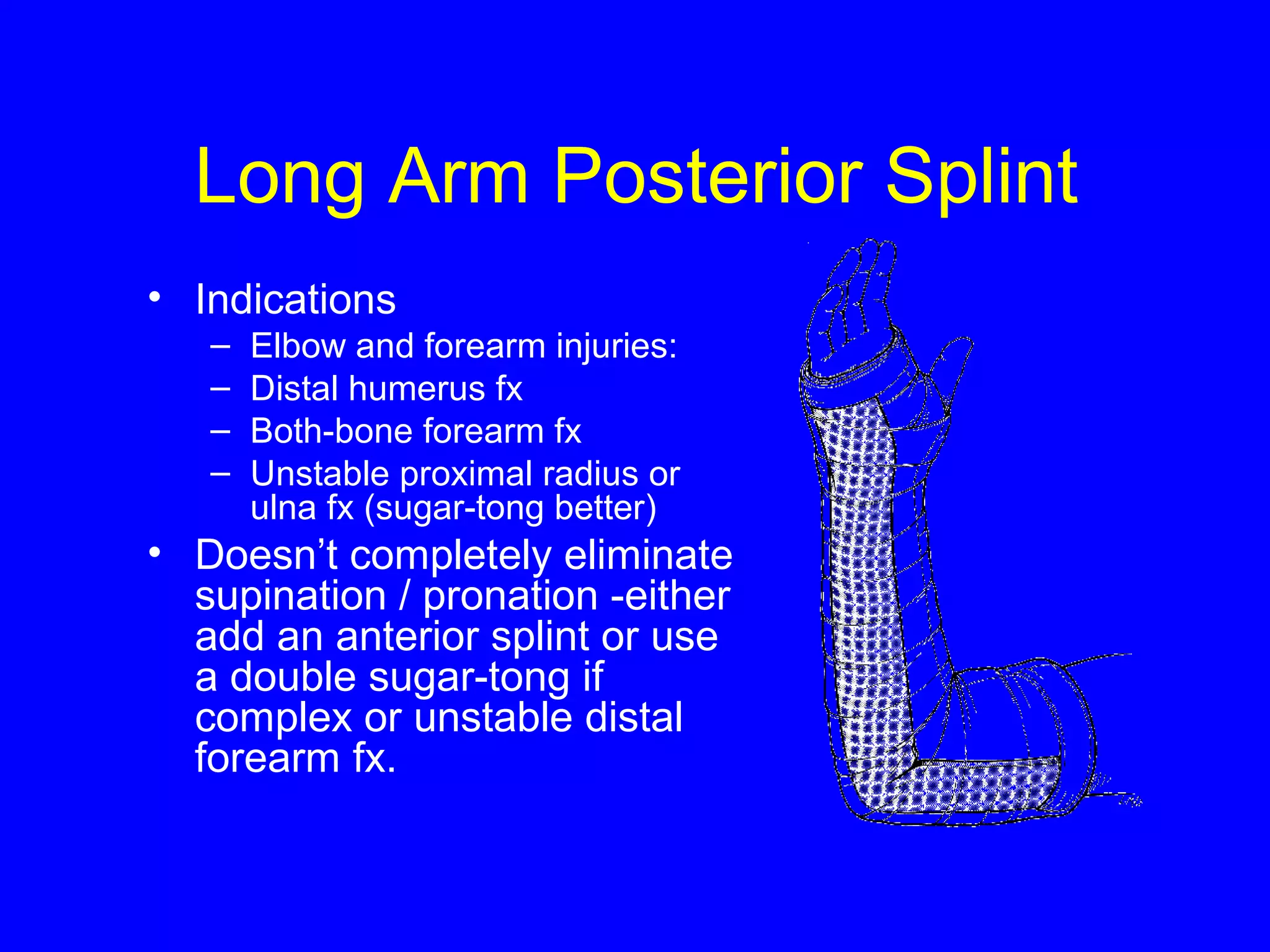 Long Arm Posterior Splint

• Indications
– Elbow and forearm injuries:
– Distal humerus fx
– Both-bone forearm fx
– Unstable proximal radius or ulna fx (sugar-tong better)
• Doesn’t completely eliminate supination / pronation -either add an anterior splint or use a double sugar-tong if complex or unstable distal forearm fx.